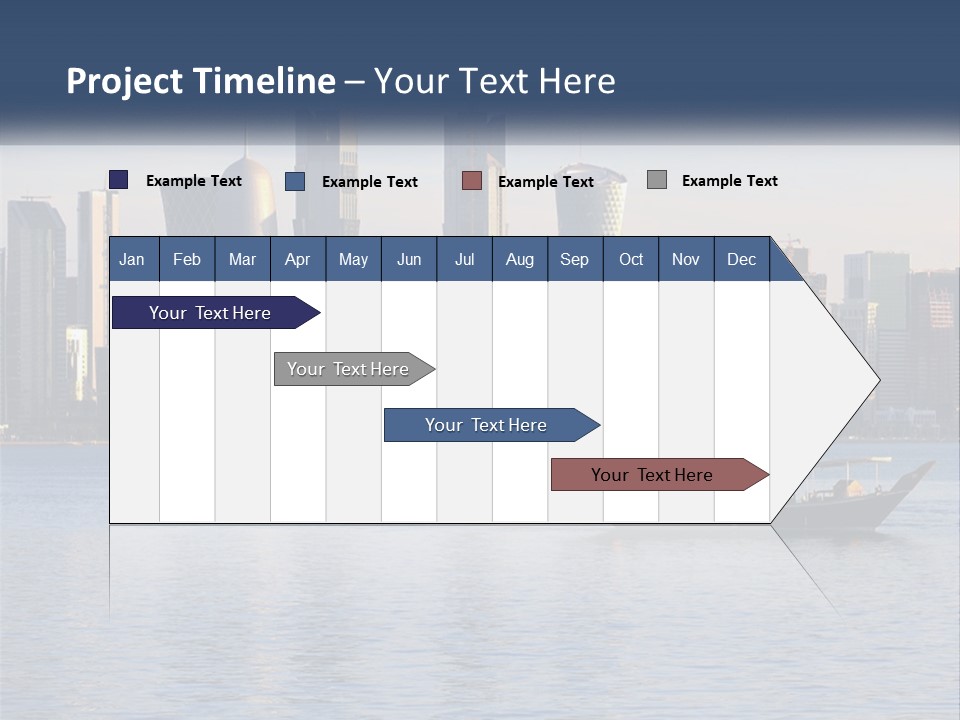 Project Timeline – Your Text Here

Example Text Example Text Example Text Example Text

| Jan | Feb | Mar | Apr | May | Jun | Jul | Aug | Sep | Oct | Nov | Dec |
|---|---|---|---|---|---|---|---|---|---|---|---|

Your Text Here

Your Text Here

Your Text Here

Your Text Here